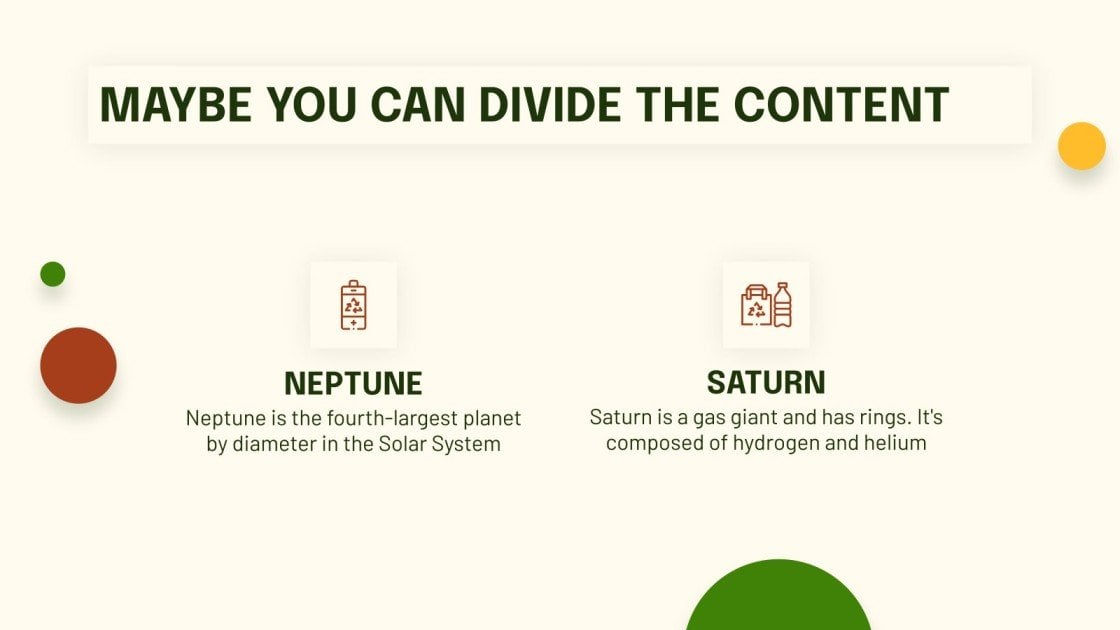 MAYBE YOU CAN DIVIDE THE CONTENT

NEPTUNE

Neptune is the fourth-largest planet by diameter in the Solar System

SATURN

Saturn is a gas giant and has rings. It's composed of hydrogen and helium